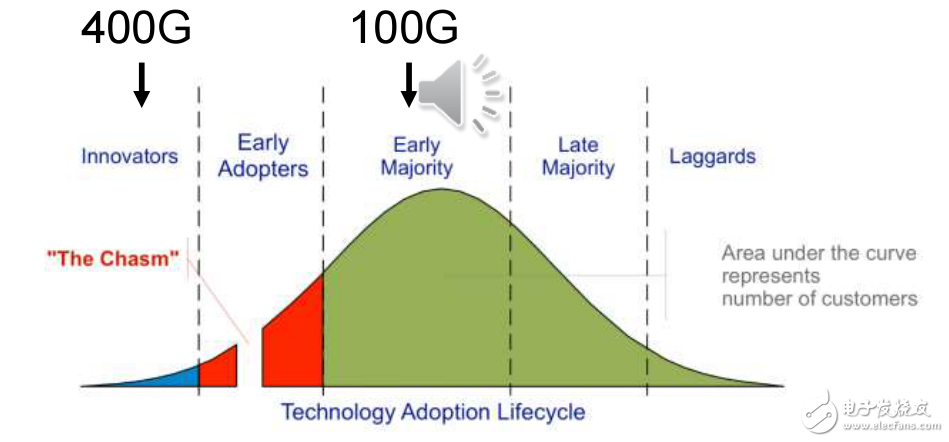 400G

100G

Innovators

Early Adopters

Early Majority

Late Majority

Laggards

"The Chasm"

Area under the curve represents number of customers

Technology Adoption Lifecycle

电子发烧友
www.elecfans.com